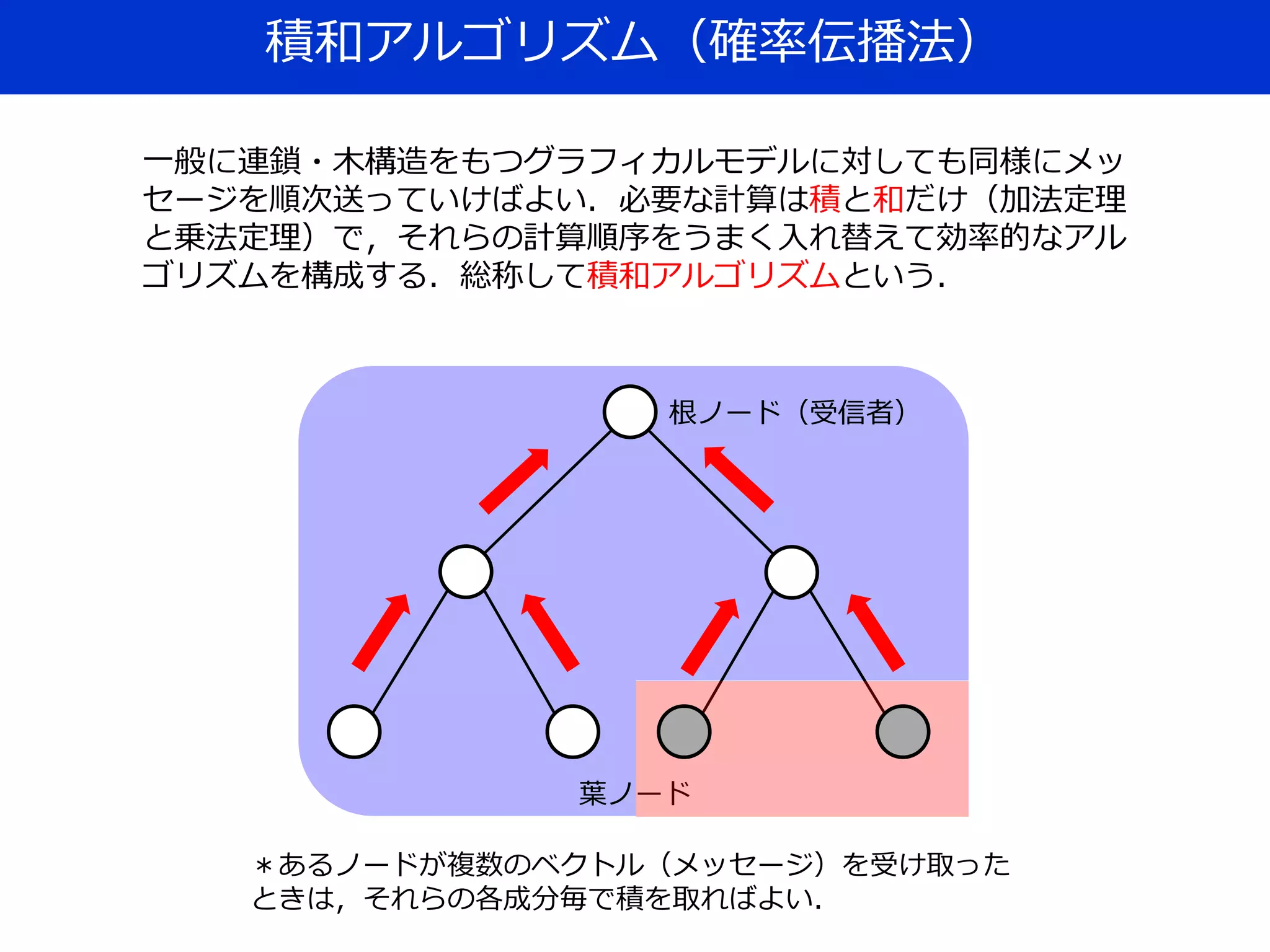 積和アルゴリズム（確率伝播法）

一般に連鎖・木構造をもつグラフィカルモデルに対しても同様にメッセージを順次送っていけばよい．必要な計算は積と和だけ（加法定理と乗法定理）で，それらの計算順序をうまく入れ替えて効率的なアルゴリズムを構成する．総称して積和アルゴリズムという．

根ノード（受信者）

葉ノード

＊あるノードが複数のベクトル（メッセージ）を受け取ったときは，それらの各成分毎で積を取ればよい．